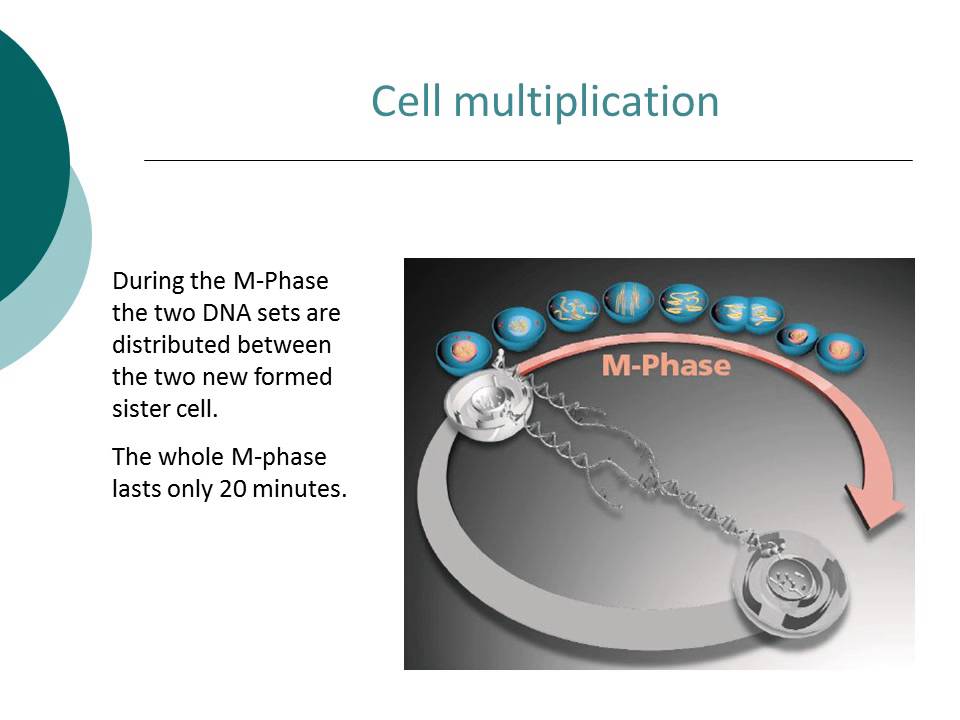 Cell multiplication

During the M-Phase the two DNA sets are distributed between the two new formed sister cell.

The whole M-phase lasts only 20 minutes.

M-Phase